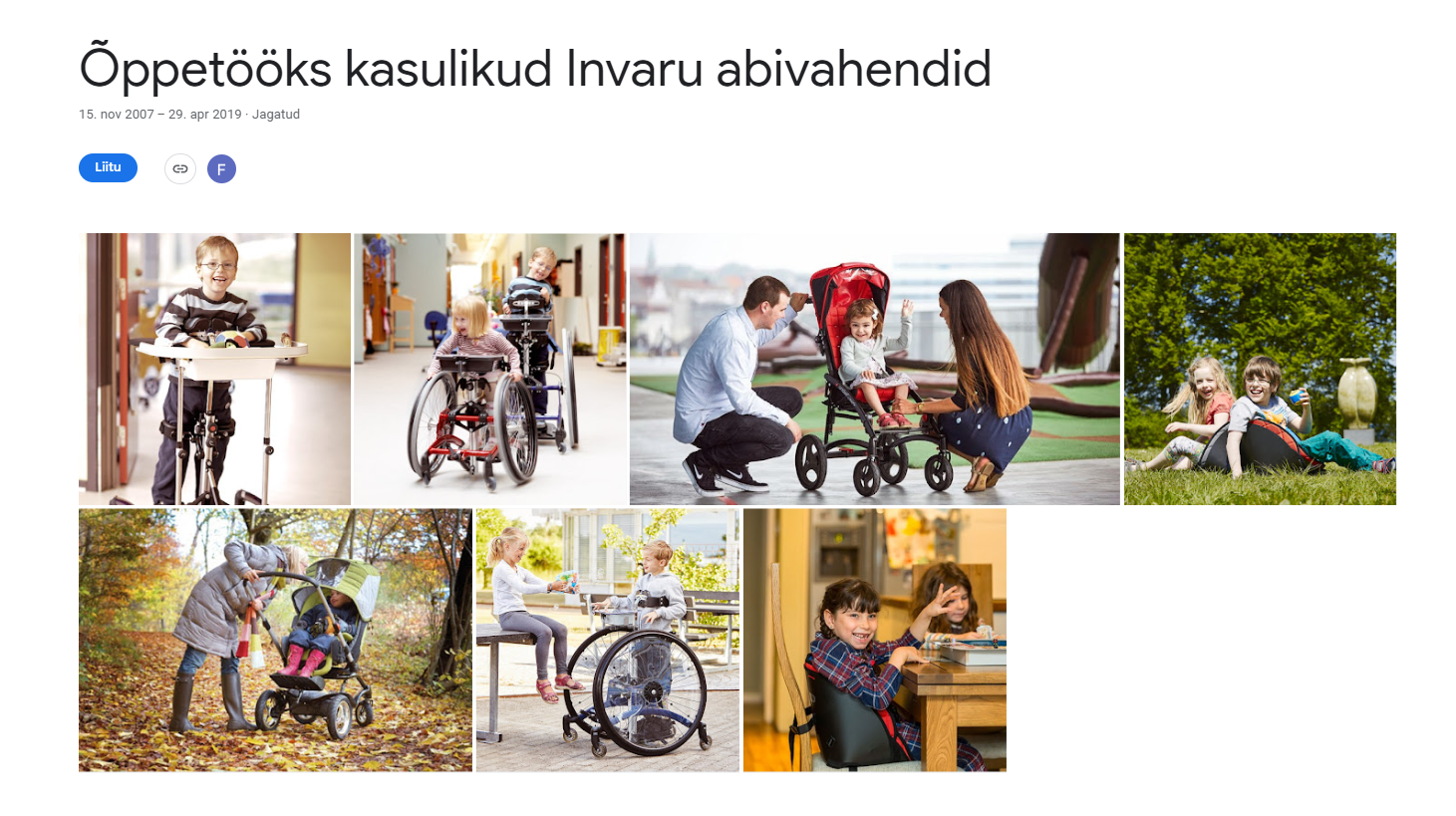 Õppetööks kasulikud Invaru abivahendid

15. nov 2007 – 29. apr 2019 · Jagatud

Liitu

F